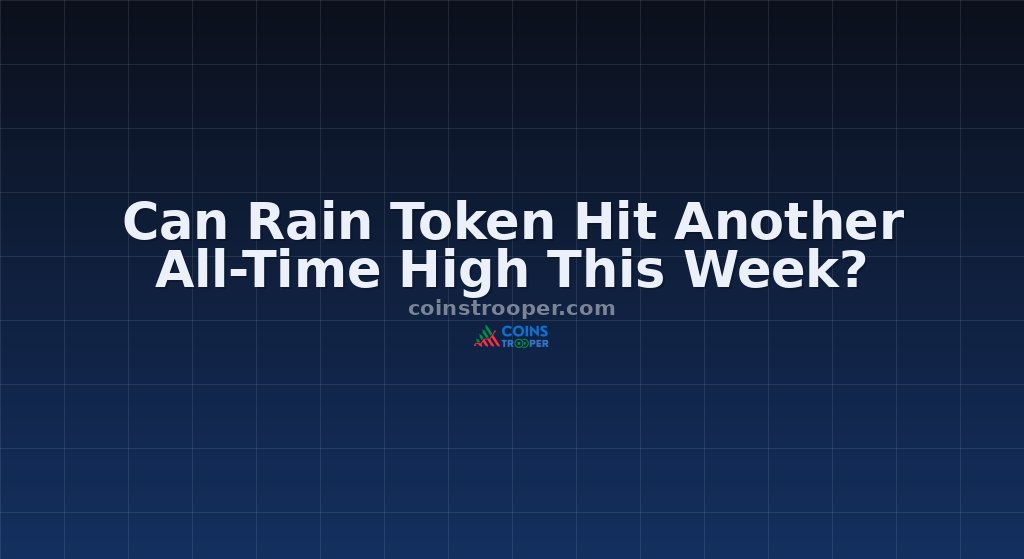 Can Rain Token Hit Another All-Time High This Week?

coinstrooper.com

COINS TROOPER